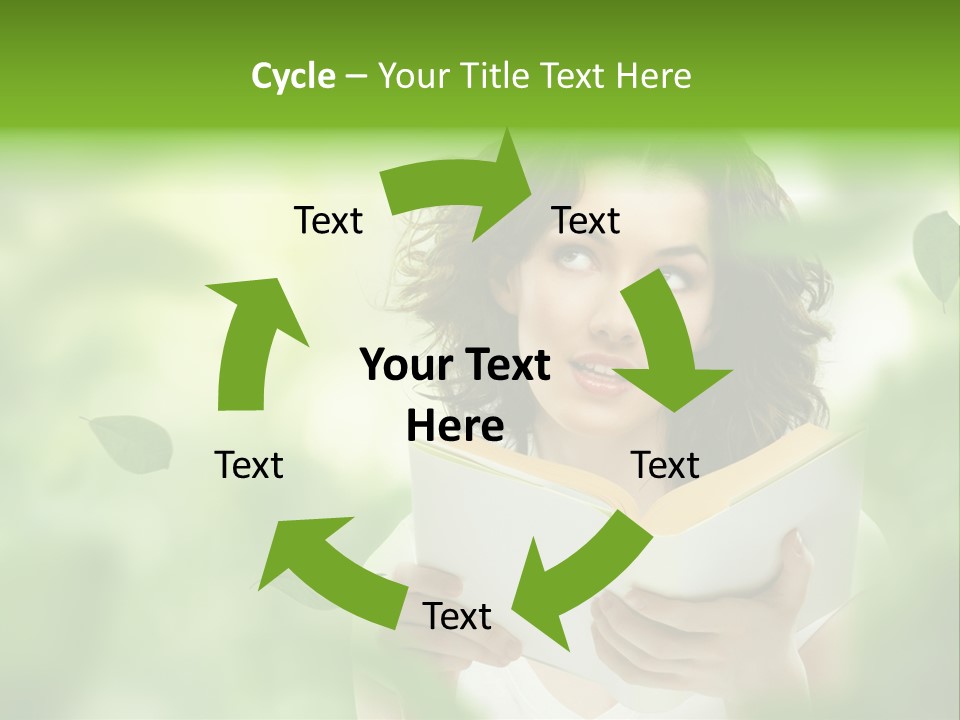 Cycle – Your Title Text Here

Text

Text

Your Text Here

Text

Text

Text